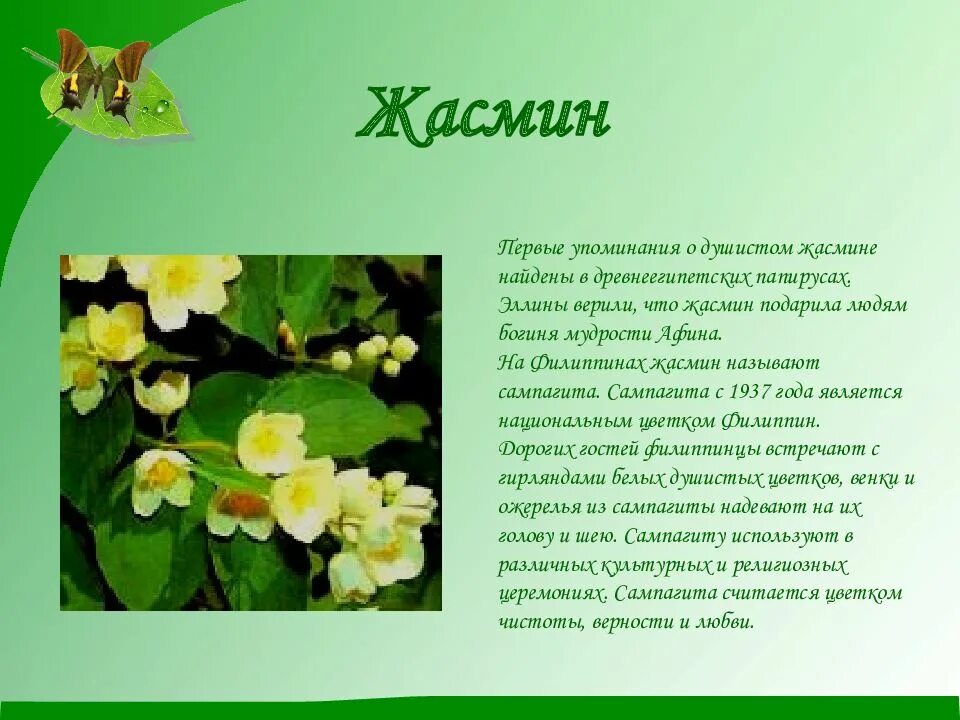 Жасмин

Первые упоминания о душистом жасмине найдены в древнеегипетских папирусах. Эллины верили, что жасмин подарила людям богиня мудрости Афина.
На Филиппинах жасмин называют сампагита. Сампагита с 1937 года является национальным цветком Филиппин.
Дорогих гостей филиппинцы встречают с гирляндами белых душистых цветков, венки и ожерелья из сампагиты надевают на их голову и шею. Сампагиту используют в различных культурных и религиозных церемониях. Сампагита считается цветком чистоты, верности и любви.